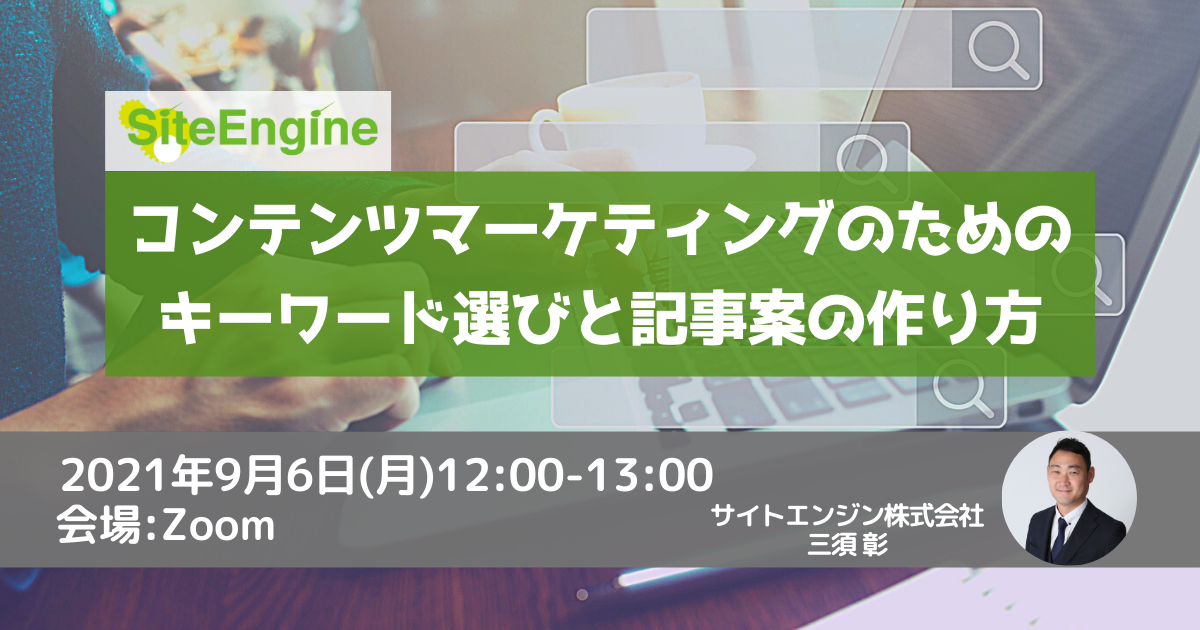 SiteEngine

コンテンツマーケティングのための キーワード選びと記事案の作り方

2021年9月6日(月)12:00-13:00
会場:Zoom

サイトエンジン株式会社
三須 彰